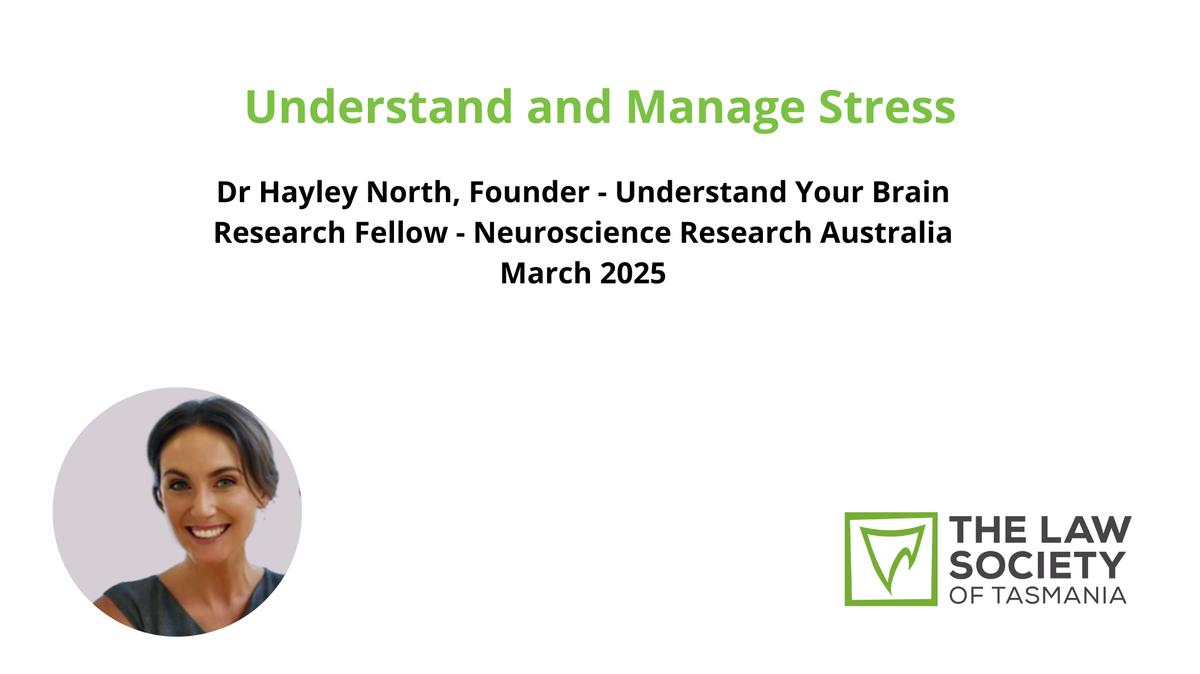 Understand and Manage Stress

Dr Hayley North, Founder - Understand Your Brain
Research Fellow - Neuroscience Research Australia
March 2025

THE LAW SOCIETY OF TASMANIA